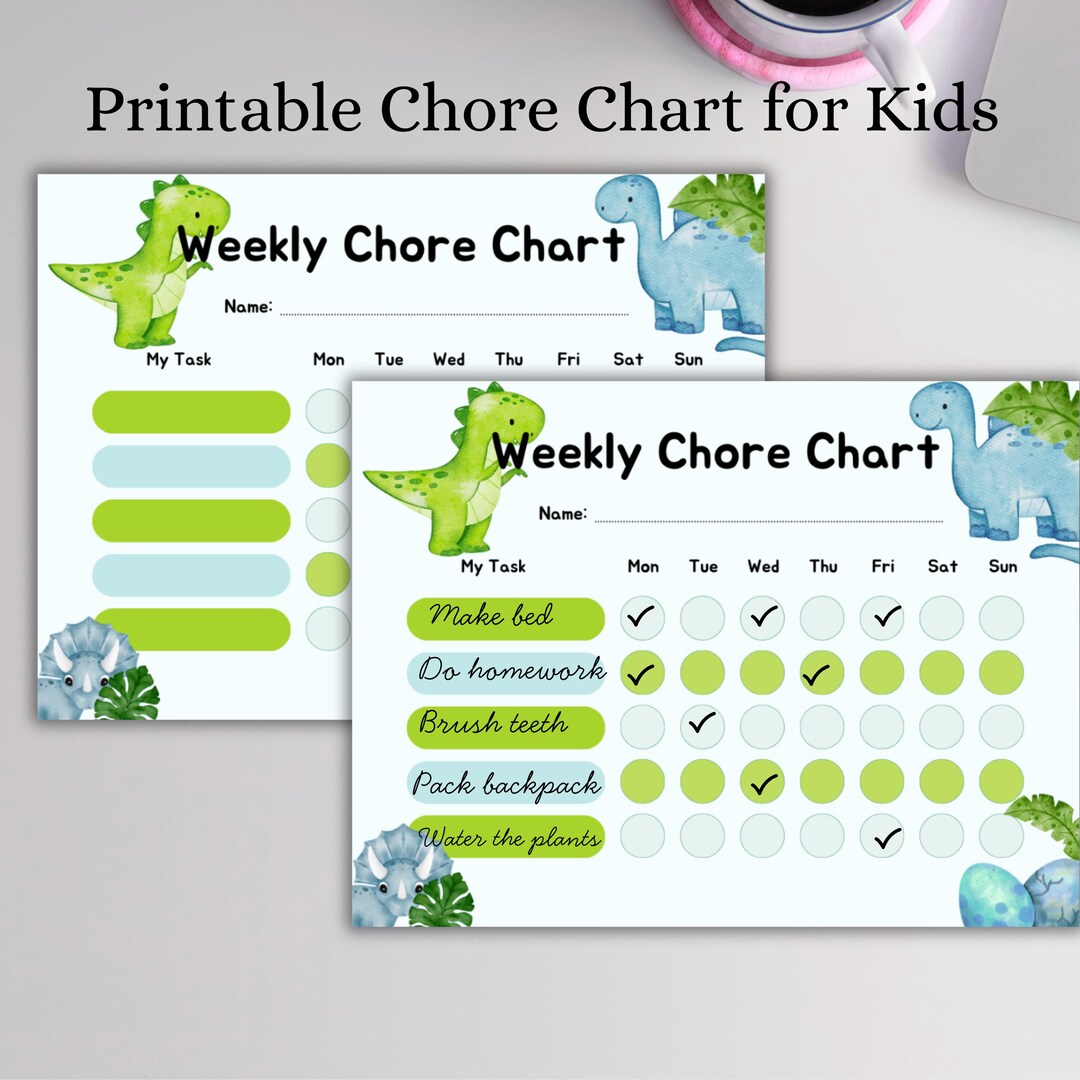 Printable Chore Chart for Kids

Weekly Chore Chart

Name:

My Task Mon Tue Wed Thu Fri Sat Sun

Weekly Chore Chart

Name:

| My Task | Mon | Tue | Wed | Thu | Fri | Sat | Sun |
|---|---|---|---|---|---|---|---|
| Make bed | ✓ | | ✓ | | ✓ | | |
| Do homework | ✓ | | | ✓ | | | |
| Brush teeth | | ✓ | | | | | |
| Pack backpack | | | ✓ | | | | |
| Water the plants | | | | | ✓ | | |